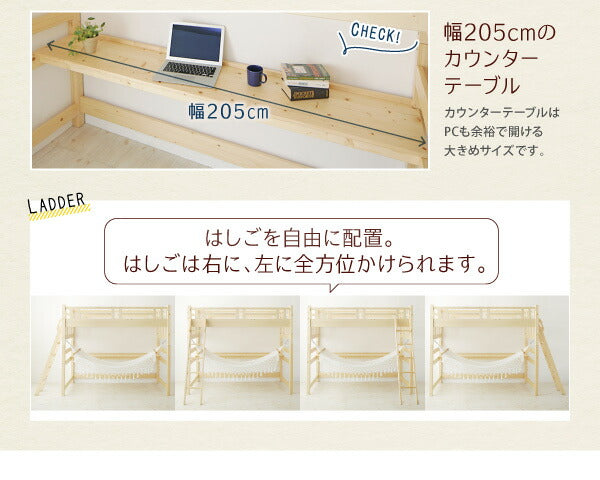 CHECK!

幅205cm

幅205cmのカウンターテーブル

カウンターテーブルはPCも余裕で開ける大きめサイズです。

LADDER

はしごを自由に配置。
はしごは右に、左に全方位かけられます。